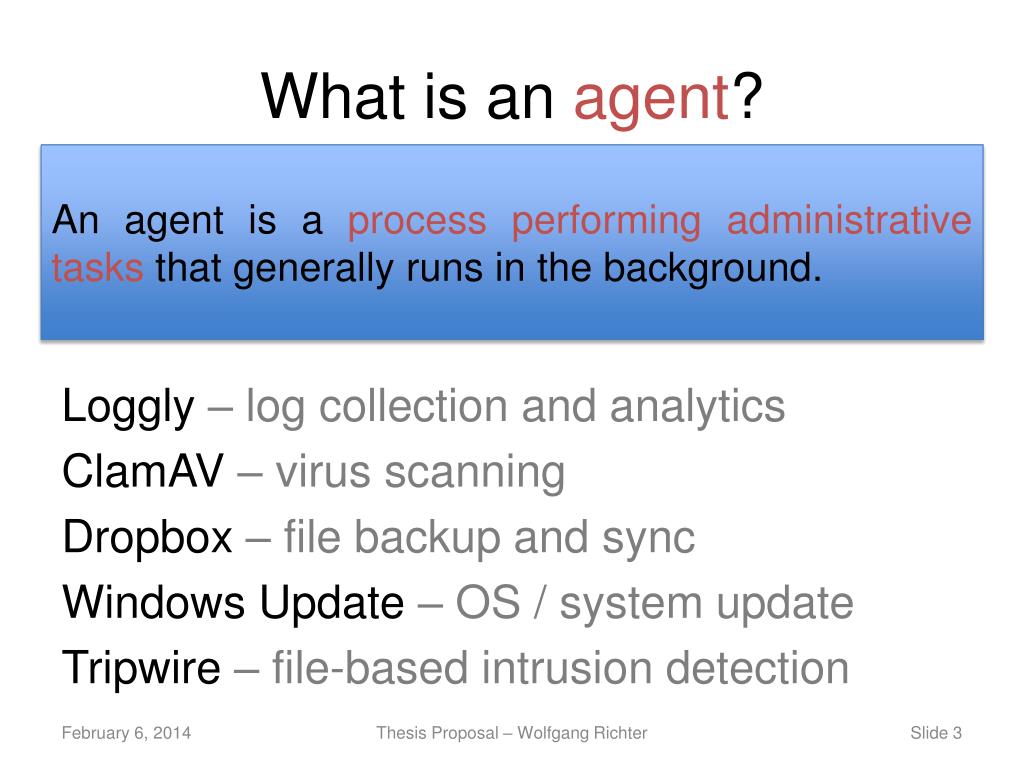 What is an agent?

An agent is a process performing administrative tasks that generally runs in the background.

Loggly – log collection and analytics
ClamAV – virus scanning
Dropbox – file backup and sync
Windows Update – OS / system update
Tripwire – file-based intrusion detection

February 6, 2014 Thesis Proposal – Wolfgang Richter Slide 3